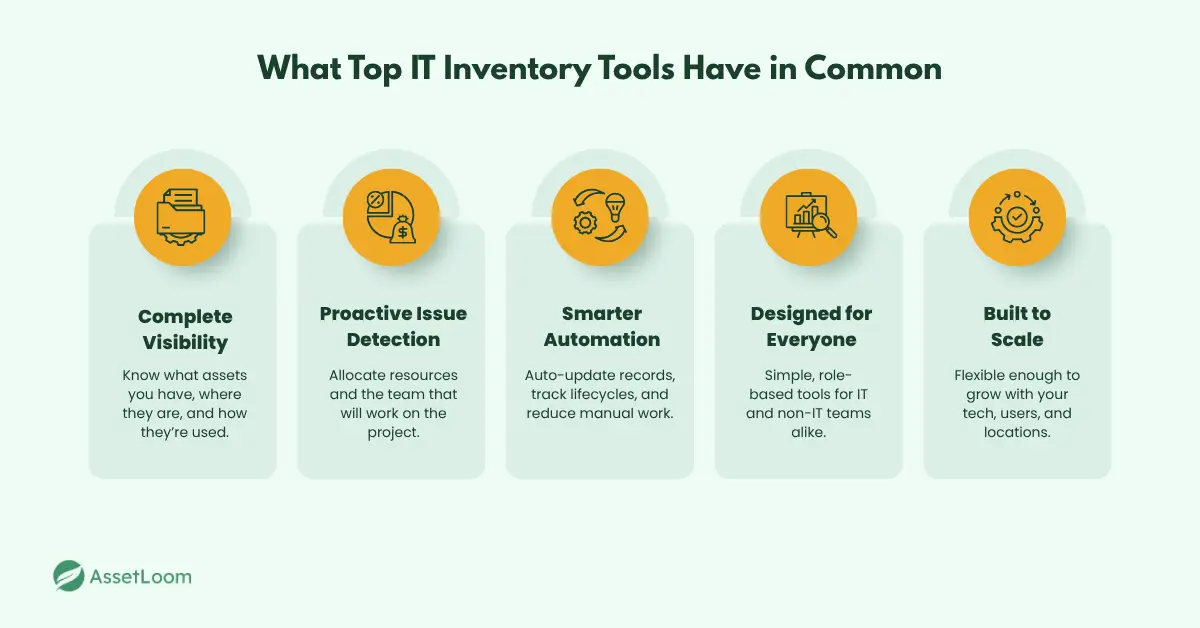 What Top IT Inventory Tools Have in Common

Complete Visibility

Know what assets you have, where they are, and how they're used.

Proactive Issue Detection

Allocate resources and the team that will work on the project.

Smarter Automation

Auto-update records, track lifecycles, and reduce manual work.

Designed for Everyone

Simple, role-based tools for IT and non-IT teams alike.

Built to Scale

Flexible enough to grow with your tech, users, and locations.

AssetLoom